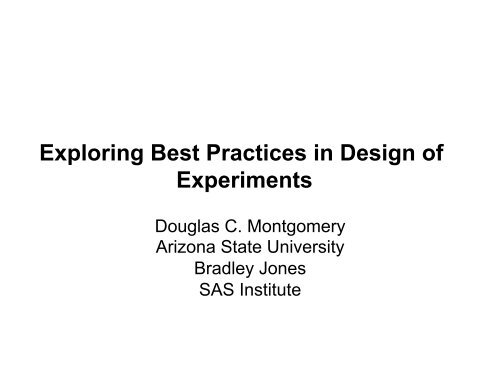 Exploring Best Practices in Design of Experiments

Douglas C. Montgomery
Arizona State University
Bradley Jones
SAS Institute